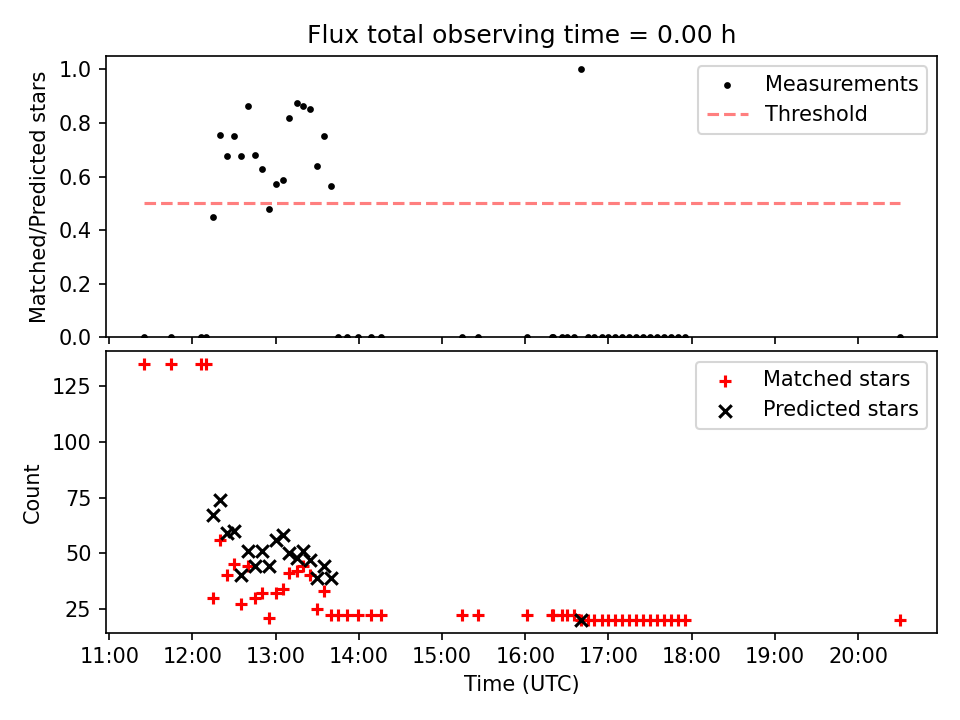 Flux total observing time = 0.00 h

Matched/Predicted stars

1.0
0.8
0.6
0.4
0.2
0.0

Measurements
Threshold

Count

125
100
75
50
25

Matched stars
Predicted stars

11:00 12:00 13:00 14:00 15:00 16:00 17:00 18:00 19:00 20:00

Time (UTC)